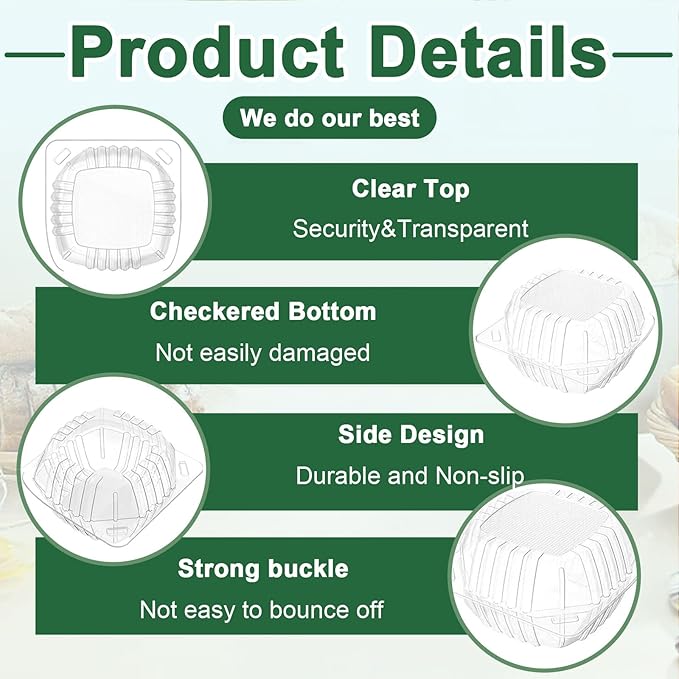 Product Details

We do our best

Clear Top

Security&Transparent

Checkered Bottom

Not easily damaged

Side Design

Durable and Non-slip

Strong buckle

Not easy to bounce off